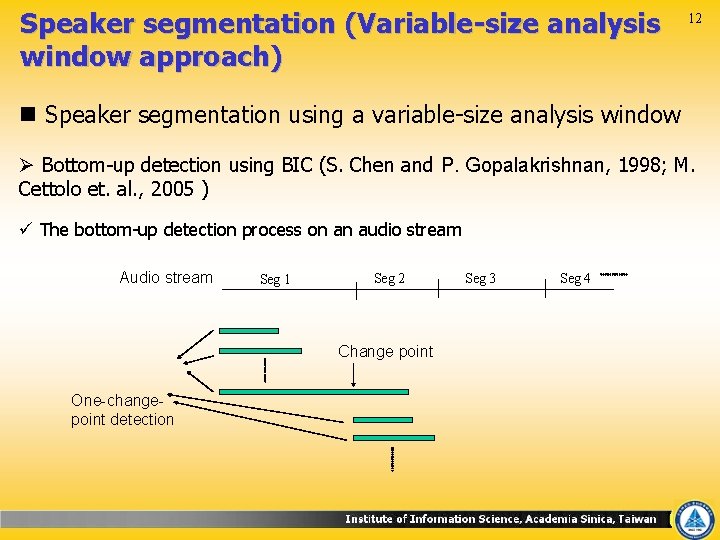 Speaker segmentation (Variable-size analysis window approach)

12

■ Speaker segmentation using a variable-size analysis window

➢ Bottom-up detection using BIC (S. Chen and P. Gopalakrishnan, 1998; M. Cettolo et. al., 2005 )

✓ The bottom-up detection process on an audio stream

Audio stream

Seg 1

Seg 2

Seg 3

Seg 4

Change point

One-change-point detection

Institute of Information Science, Academia Sinica, Taiwan